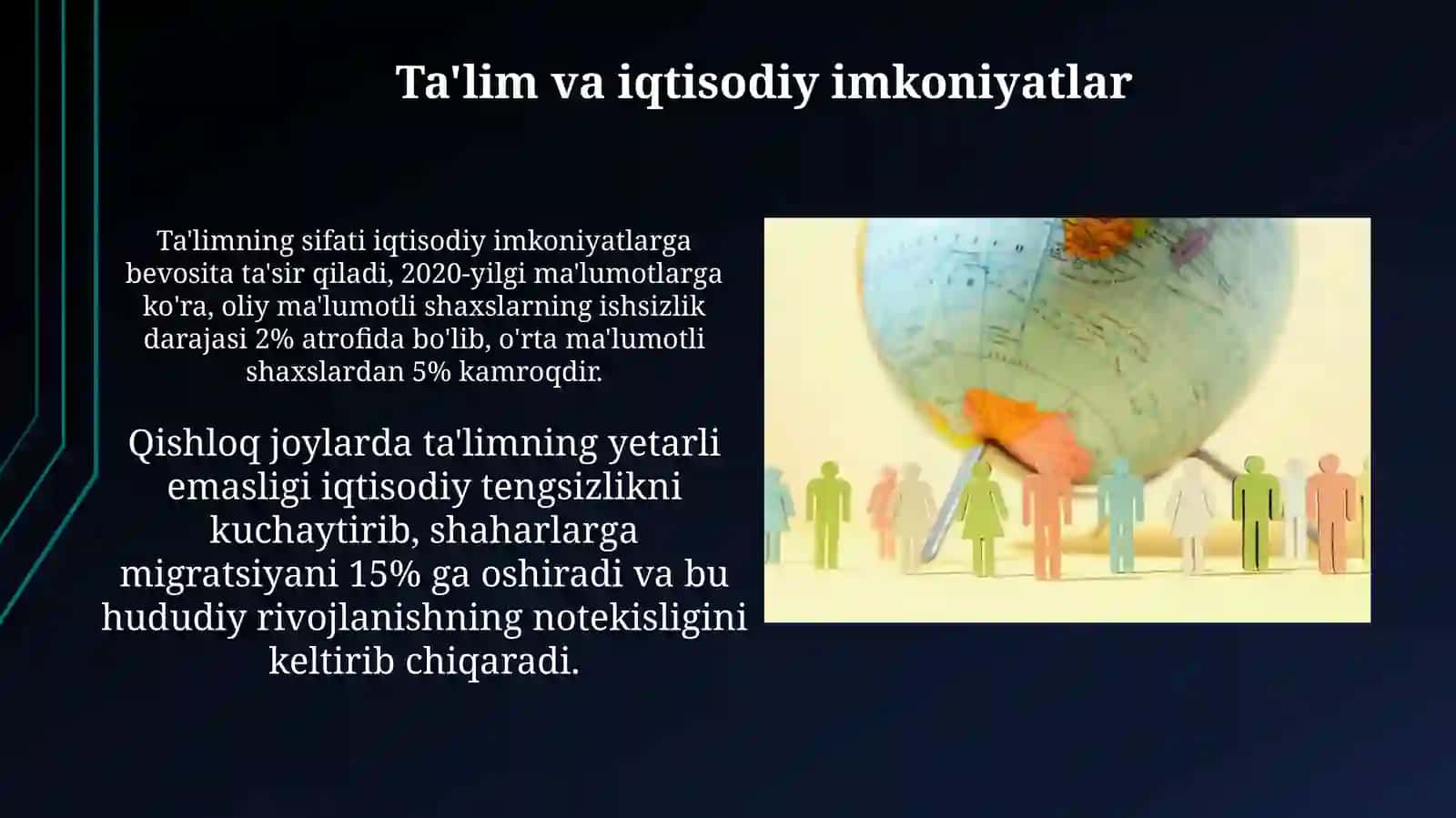 Ta'lim va iqtisodiy imkoniyatlar

Ta'limning sifati iqtisodiy imkoniyatlarga bevosita ta'sir qiladi, 2020-yilgi ma'lumotlarga ko'ra, oliy ma'lumotli shaxslarning ishsizlik darajasi 2% atrofida bo'lib, o'rta ma'lumotli shaxslardan 5% kamroqdir.

Qishloq joylarda ta'limning yetarli emasligi iqtisodiy tengsizlikni kuchaytirib, shaharlarga migratsiyani 15% ga oshiradi va bu hududiy rivojlanishning notekisligini keltirib chiqaradi.